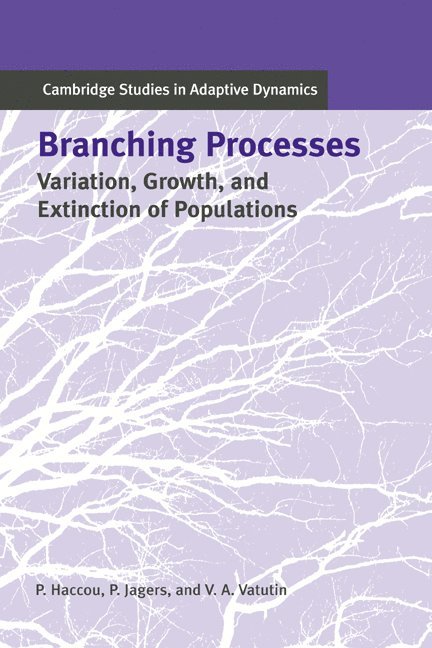 Cambridge Studies in Adaptive Dynamics

Branching Processes

Variation, Growth, and Extinction of Populations

P. Haccou, P. Jagers, and V. A. Vatutin